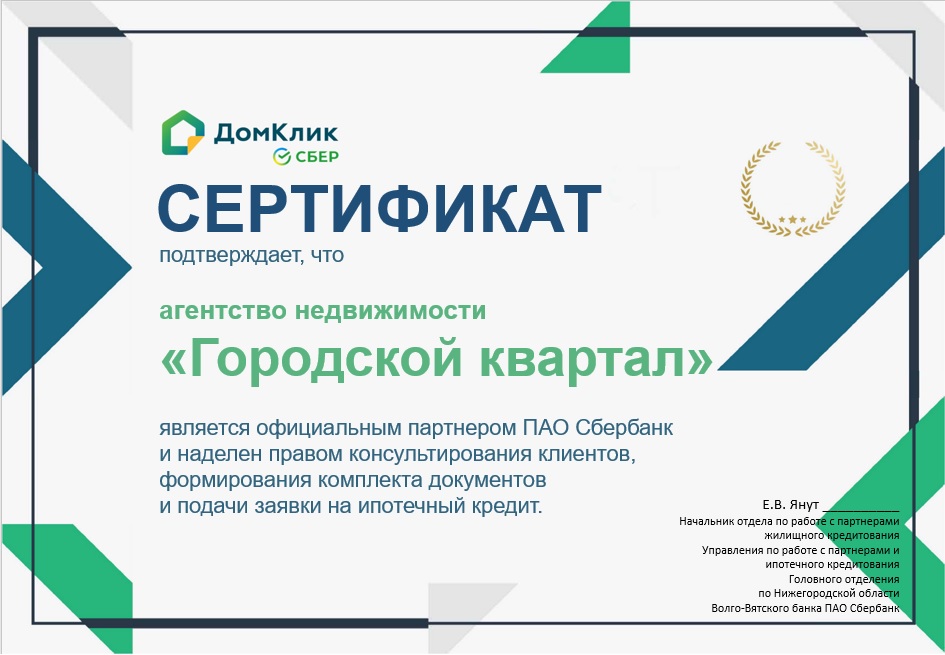 ДомКлик
СБЕР

СЕРТИФИКАТ
подтверждает, что

агентство недвижимости
«Городской квартал»

является официальным партнером ПАО Сбербанк и наделен правом консультирования клиентов, формирования комплекта документов и подачи заявки на ипотечный кредит.

Е.В. Янут ____________
Начальник отдела по работе с партнерами жилищного кредитования
Управления по работе с партнерами и ипотечного кредитования
Головного отделения по Нижегородской области
Волго-Вятского банка ПАО Сбербанк